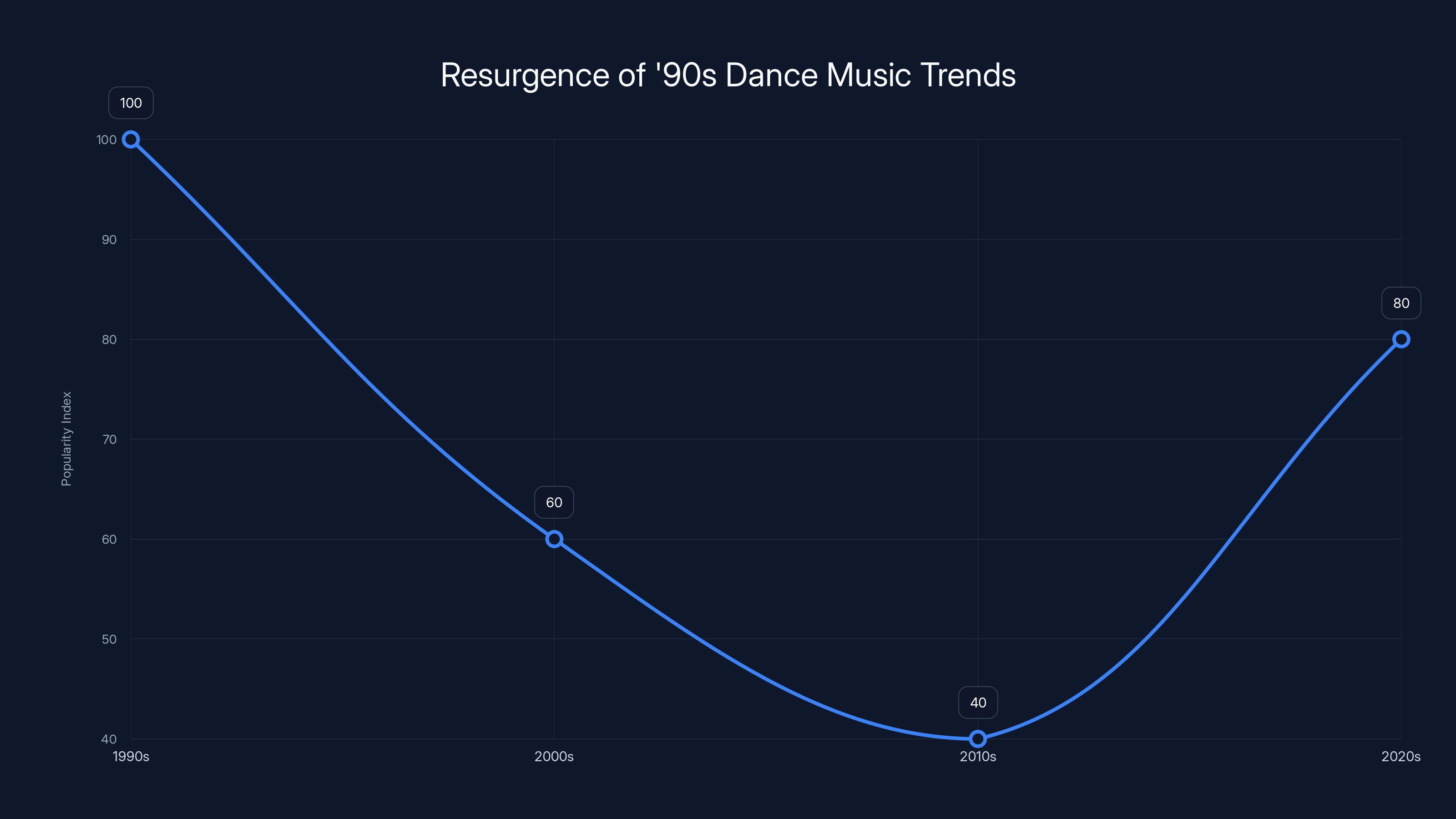 Resurgence of '90s Dance Music Trends

100
60
40
80

Popularity Index

100
90
80
70
60
50
40

1990s
2000s
2010s
2020s